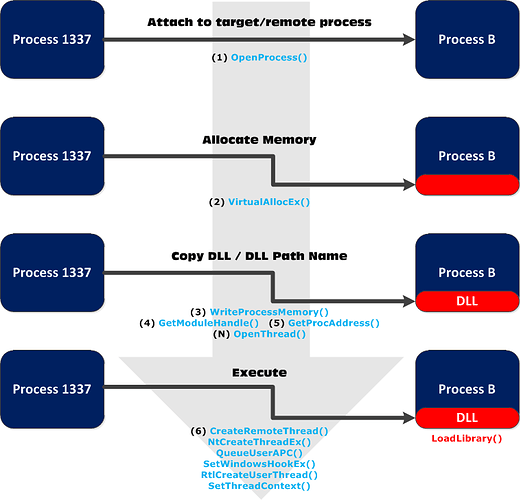 Process 1337

Attach to target/remote process

Process B

(1) OpenProcess()

Process 1337

Allocate Memory

Process B

(2) VirtualAllocEx()

Process 1337

Copy DLL / DLL Path Name

Process B

DLL

(3) WriteProcessMemory()
(4) GetModuleHandle() (5) GetProcAddress()
(N) OpenThread()

Process 1337

Execute

Process B

DLL

LoadLibrary()

(6) CreateRemoteThread()
NtCreateThreadEx()
QueueUserAPC()
SetWindowsHookEx()
RtlCreateUserThread()
SetThreadContext()